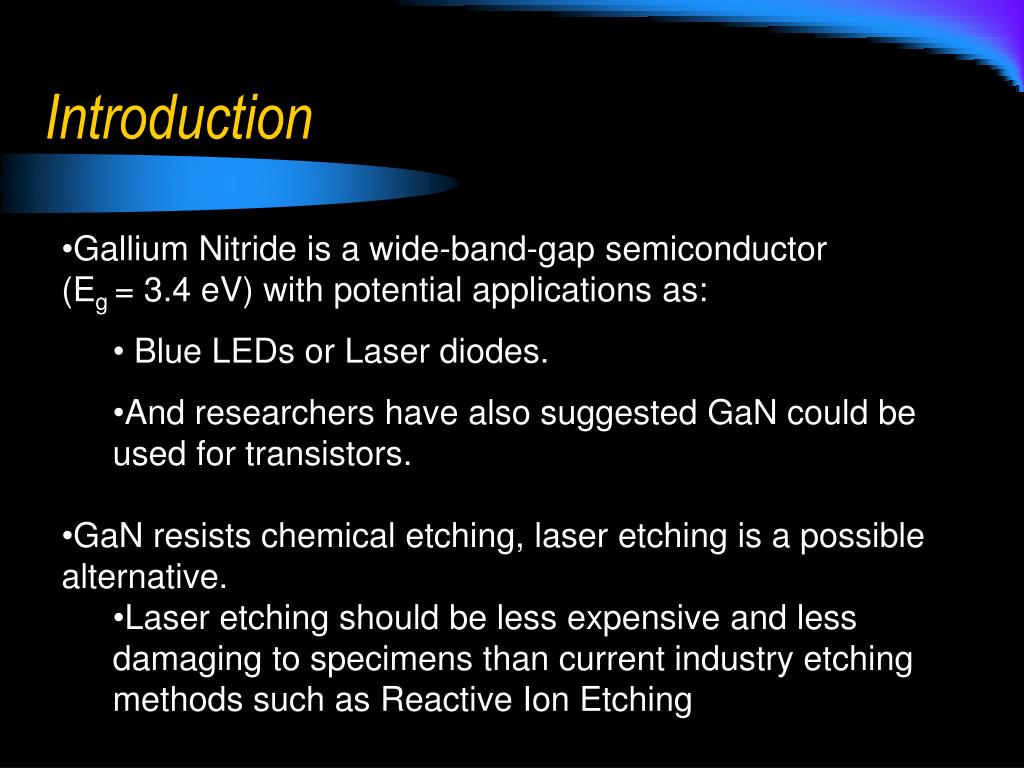 Introduction

•Gallium Nitride is a wide-band-gap semiconductor ($E_g$ = 3.4 eV) with potential applications as:

• Blue LEDs or Laser diodes.

•And researchers have also suggested GaN could be used for transistors.

•GaN resists chemical etching, laser etching is a possible alternative.

•Laser etching should be less expensive and less damaging to specimens than current industry etching methods such as Reactive Ion Etching